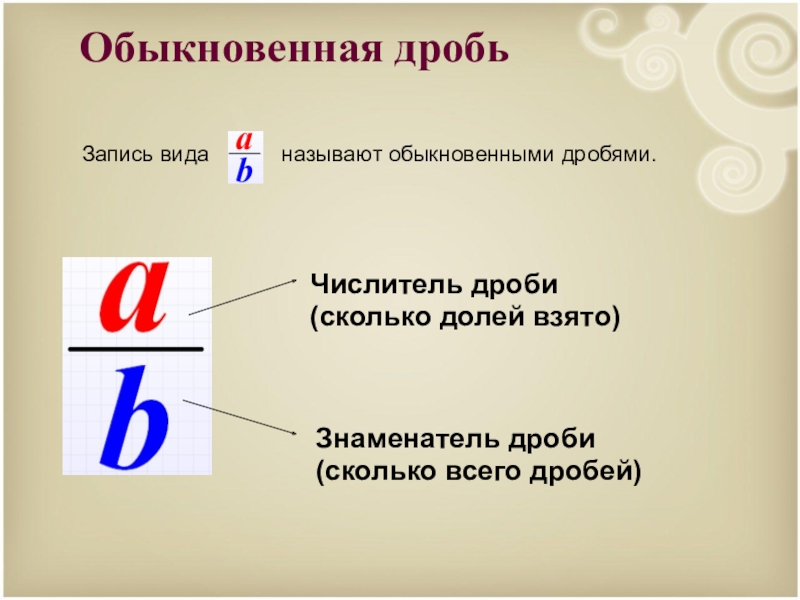 Обыкновенная дробь

Запись вида $\frac{a}{b}$ называют обыкновенными дробями.

$\frac{a}{b}$

Числитель дроби (сколько долей взято)

Знаменатель дроби (сколько всего дробей)